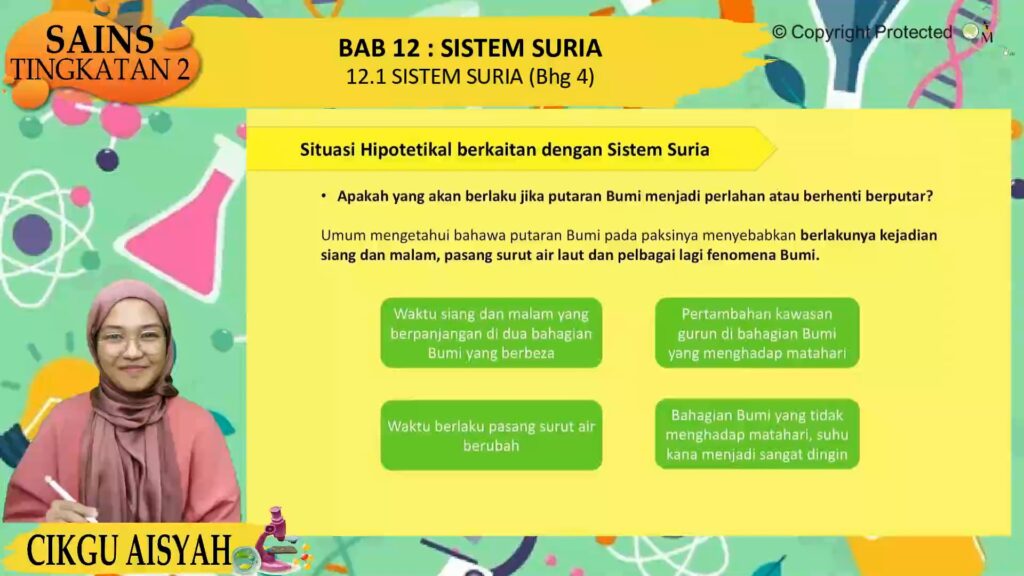 SAINS TINGKATAN 2

BAB 12 : SISTEM SURIA
12.1 SISTEM SURIA (Bhg 4)

© Copyright Protected

Situasi Hipotetikal berkaitan dengan Sistem Suria

• Apakah yang akan berlaku jika putaran Bumi menjadi perlahan atau berhenti berputar?

Umum mengetahui bahawa putaran Bumi pada paksinya menyebabkan berlakunya kejadian siang dan malam, pasang surut air laut dan pelbagai lagi fenomena Bumi.

Waktu siang dan malam yang berpanjangan di dua bahagian Bumi yang berbeza

Pertambahan kawasan gurun di bahagian Bumi yang menghadap matahari

Waktu berlaku pasang surut air berubah

Bahagian Bumi yang tidak menghadap matahari, suhu kana menjadi sangat dingin

CIKGU AISYAH